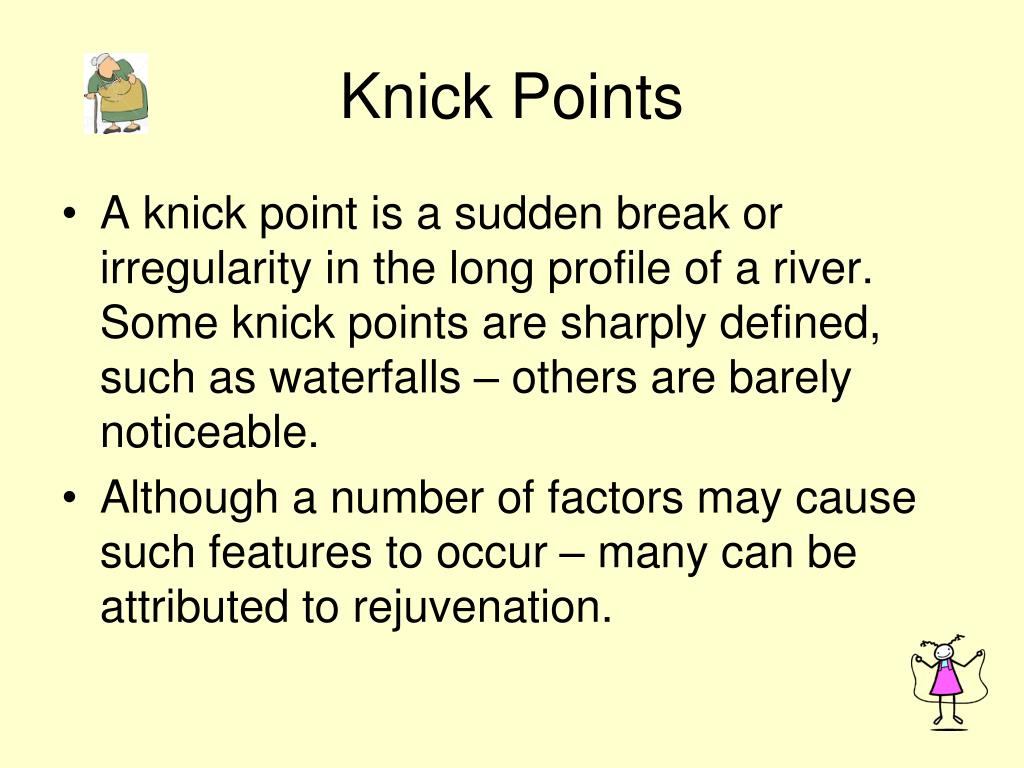 Knick Points

• A knick point is a sudden break or irregularity in the long profile of a river. Some knick points are sharply defined, such as waterfalls – others are barely noticeable.

• Although a number of factors may cause such features to occur – many can be attributed to rejuvenation.